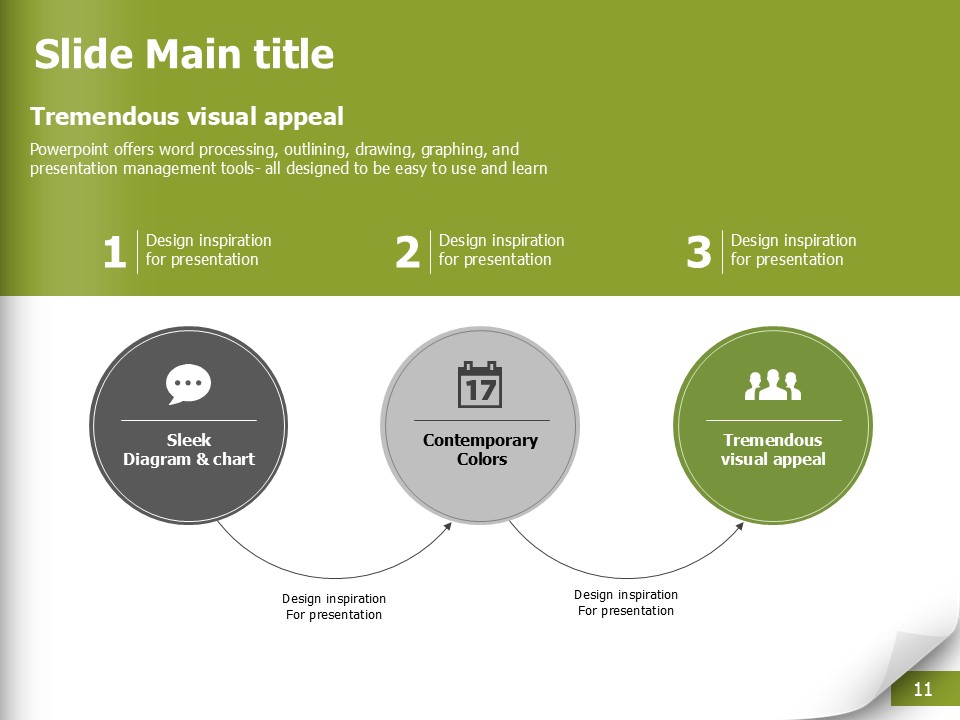 Slide Main title

Tremendous visual appeal

Powerpoint offers word processing, outlining, drawing, graphing, and presentation management tools- all designed to be easy to use and learn

1 Design inspiration for presentation

2 Design inspiration for presentation

3 Design inspiration for presentation

Sleek Diagram & chart

17

Contemporary Colors

Tremendous visual appeal

Design inspiration For presentation

Design inspiration For presentation

11